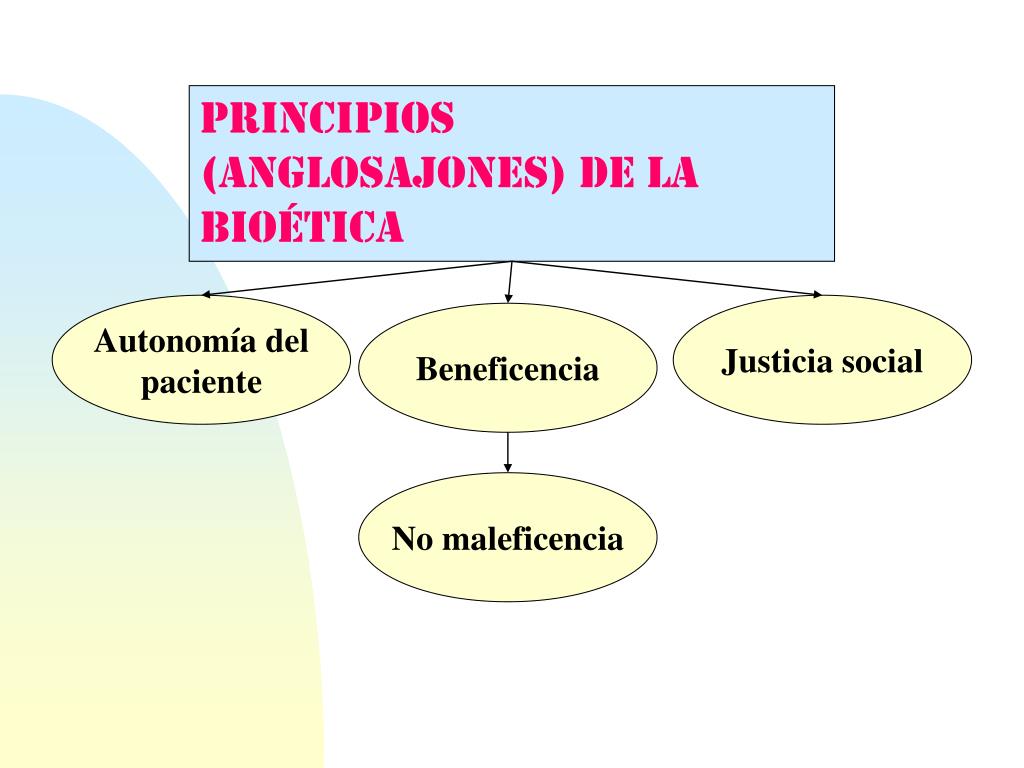 PRINCIPIOS (ANGLOSAJONES) DE LA BIOÉTICA

Autonomía del paciente

Beneficencia

Justicia social

No maleficencia